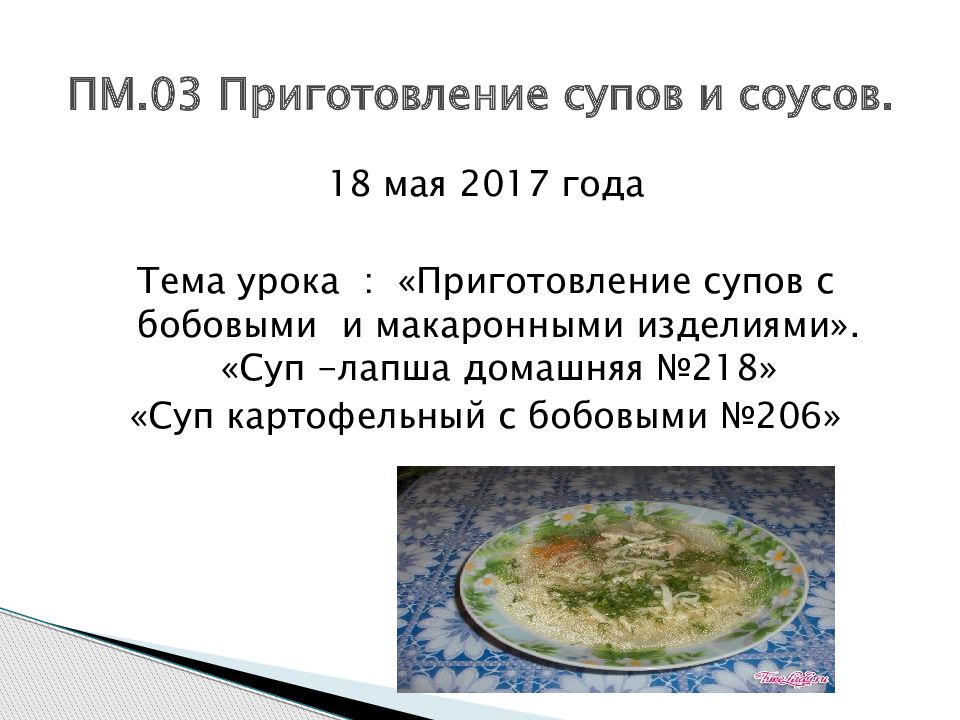 ПМ.03 Приготовление супов и соусов.

18 мая 2017 года

Тема урока : «Приготовление супов с бобовыми и макаронными изделиями». «Суп –лапша домашняя №218» «Суп картофельный с бобовыми №206»

TimeLady.ru